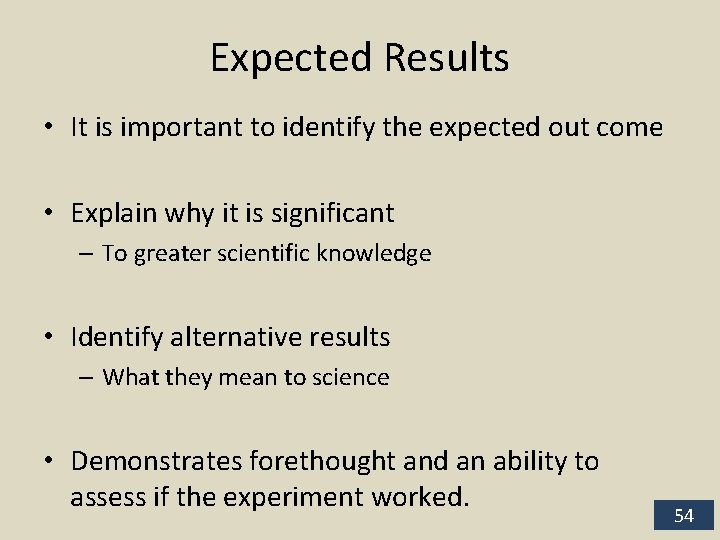 Expected Results

• It is important to identify the expected out come

• Explain why it is significant
– To greater scientific knowledge

• Identify alternative results
– What they mean to science

• Demonstrates forethought and an ability to assess if the experiment worked.

54